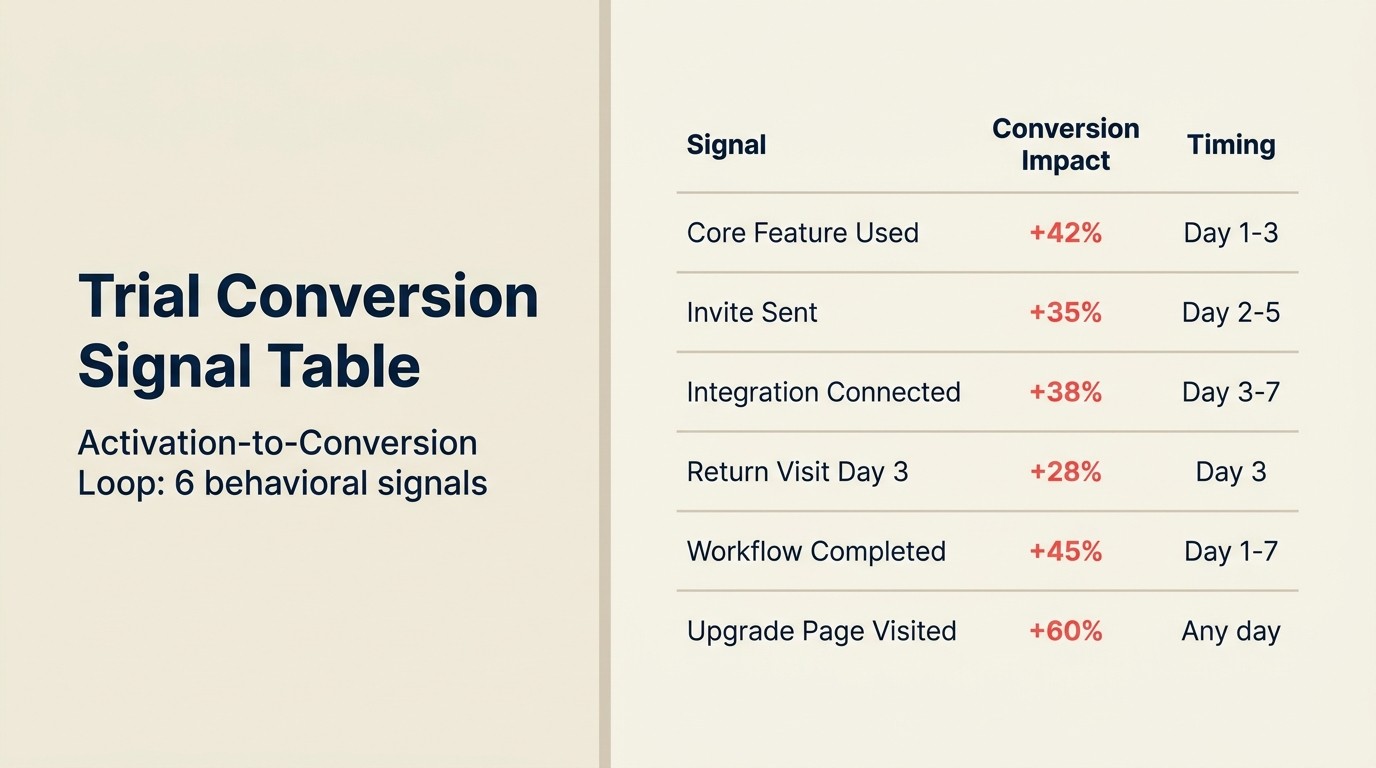 Trial Conversion Signal Table

Activation-to-Conversion Loop: 6 behavioral signals

| Signal | Conversion Impact | Timing |
|---|---|---|
| Core Feature Used | +42% | Day 1-3 |
| Invite Sent | +35% | Day 2-5 |
| Integration Connected | +38% | Day 3-7 |
| Return Visit Day 3 | +28% | Day 3 |
| Workflow Completed | +45% | Day 1-7 |
| Upgrade Page Visited | +60% | Any day |